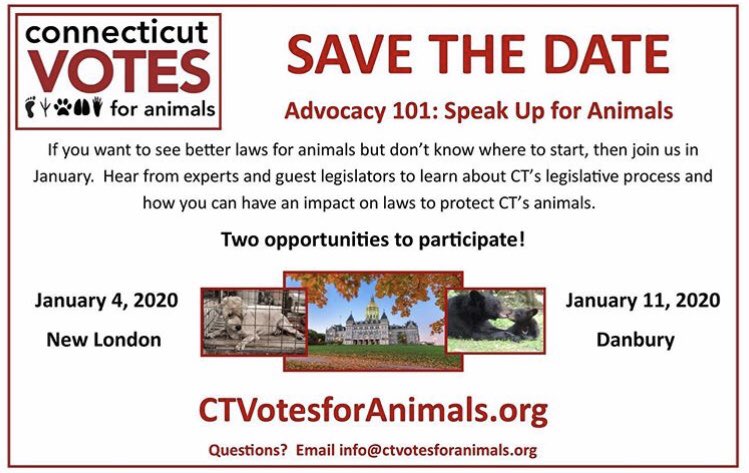 connecticut VOTES for animals

SAVE THE DATE

Advocacy 101: Speak Up for Animals

If you want to see better laws for animals but don't know where to start, then join us in January. Hear from experts and guest legislators to learn about CT's legislative process and how you can have an impact on laws to protect CT's animals.

Two opportunities to participate!

January 4, 2020
New London

January 11, 2020
Danbury

CTVotesforAnimals.org

Questions? Email info@ctvotesforanimals.org